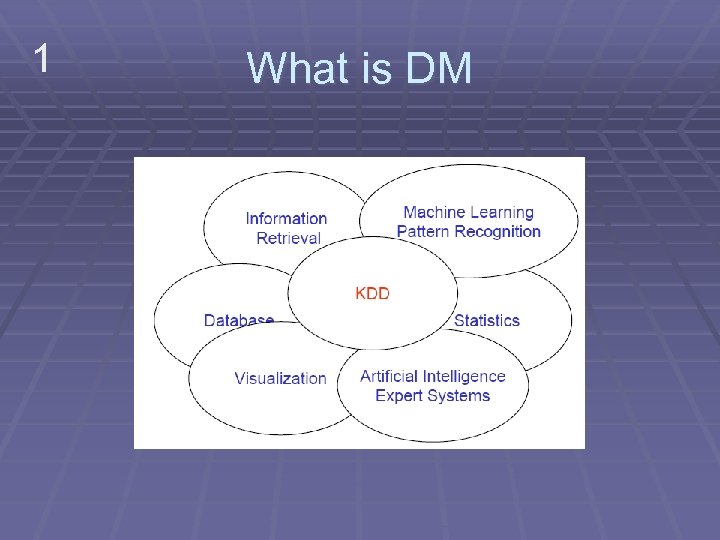 1

What is DM

Information Retrieval

Machine Learning Pattern Recognition

KDD

Database

Statistics

Visualization

Artificial Intelligence Expert Systems